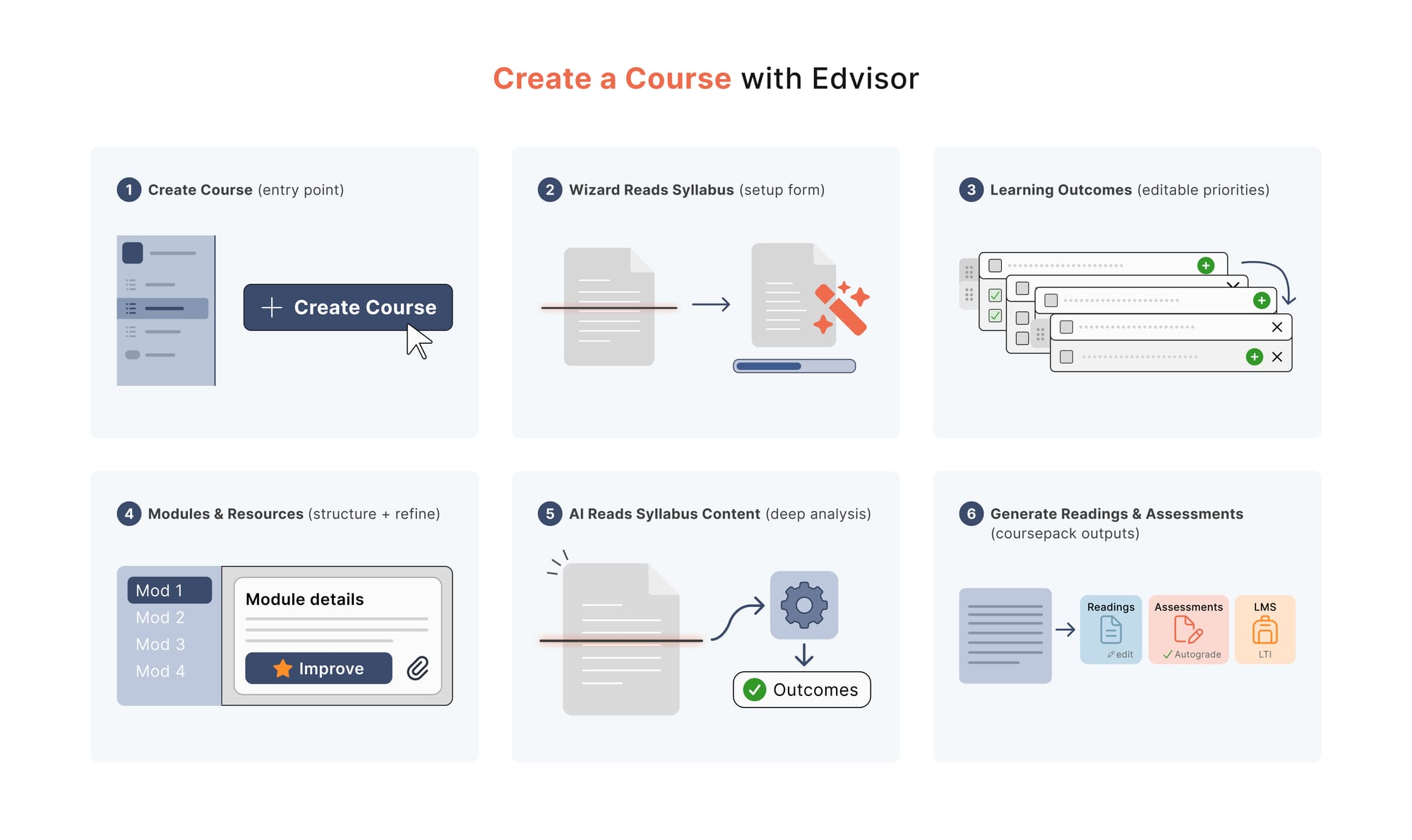 Create a Course with Edvisor

1 Create Course (entry point)

+ Create Course

2 Wizard Reads Syllabus (setup form)

3 Learning Outcomes (editable priorities)

4 Modules & Resources (structure + refine)

Mod 1
Mod 2
Mod 3
Mod 4

Module details

Improve

5 AI Reads Syllabus Content (deep analysis)

Outcomes

6 Generate Readings & Assessments (coursepack outputs)

Readings
edit

Assessments
Autograde

LMS
LTI